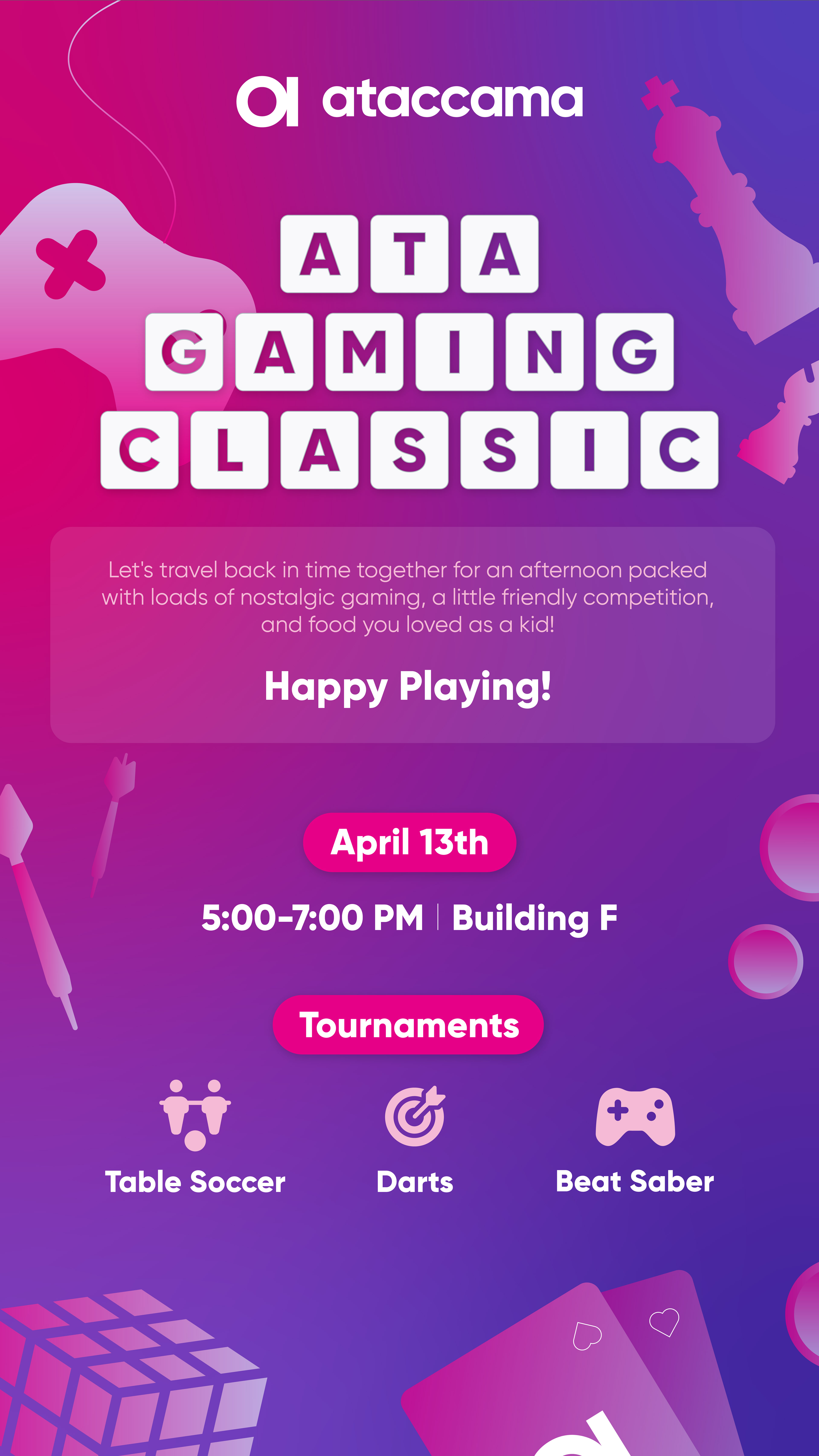 ataccama

ATA
GAMING
CLASSIC

Let's travel back in time together for an afternoon packed with loads of nostalgic gaming, a little friendly competition, and food you loved as a kid!

Happy Playing!

April 13th

5:00-7:00 PM | Building F

Tournaments

Table Soccer

Darts

Beat Saber